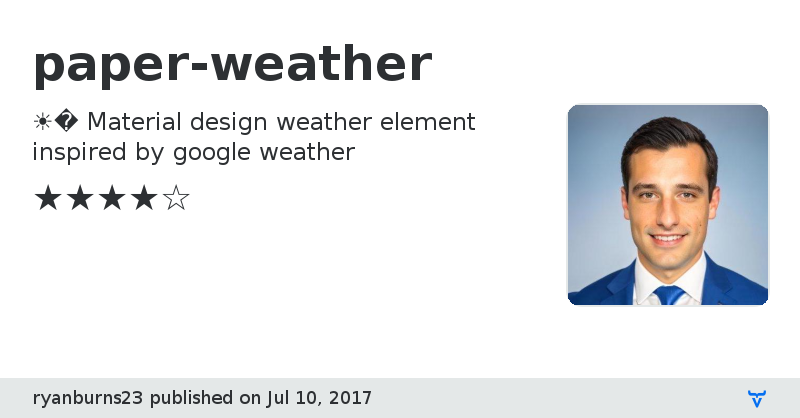 paper-weather

☀� Material design weather element inspired by google weather

★★★★☆

ryanburns23 published on Jul 10, 2017